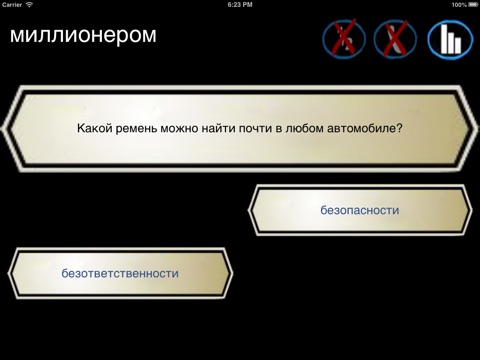 Carrier 6:23 PM 100%

миллионером

Какой ремень можно найти почти в любом автомобиле?

безопасности

безответственности